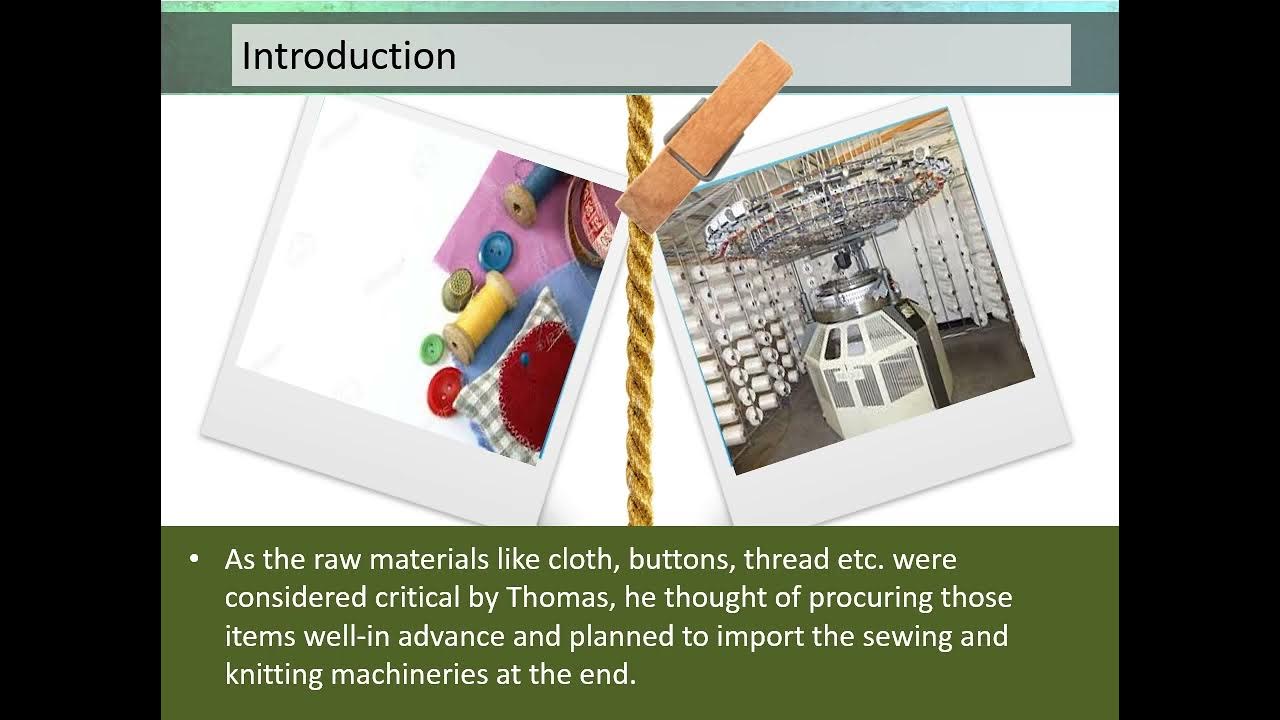 Introduction

• As the raw materials like cloth, buttons, thread etc. were considered critical by Thomas, he thought of procuring those items well-in advance and planned to import the sewing and knitting machineries at the end.